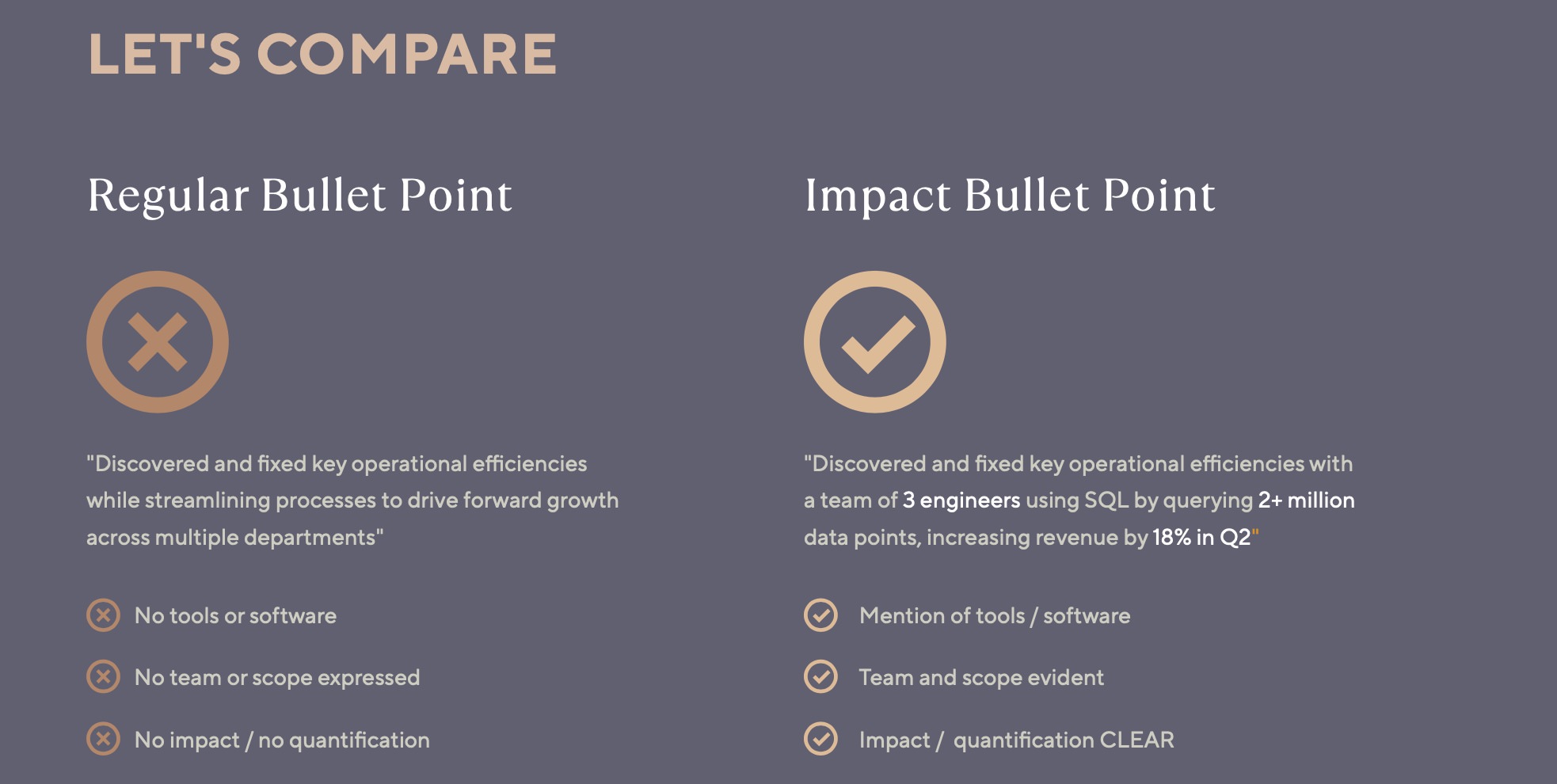 LET'S COMPARE

Regular Bullet Point

"Discovered and fixed key operational efficiencies while streamlining processes to drive forward growth across multiple departments"

No tools or software

No team or scope expressed

No impact / no quantification

Impact Bullet Point

"Discovered and fixed key operational efficiencies with a team of 3 engineers using SQL by querying 2+ million data points, increasing revenue by 18% in Q2"

Mention of tools / software

Team and scope evident

Impact / quantification CLEAR